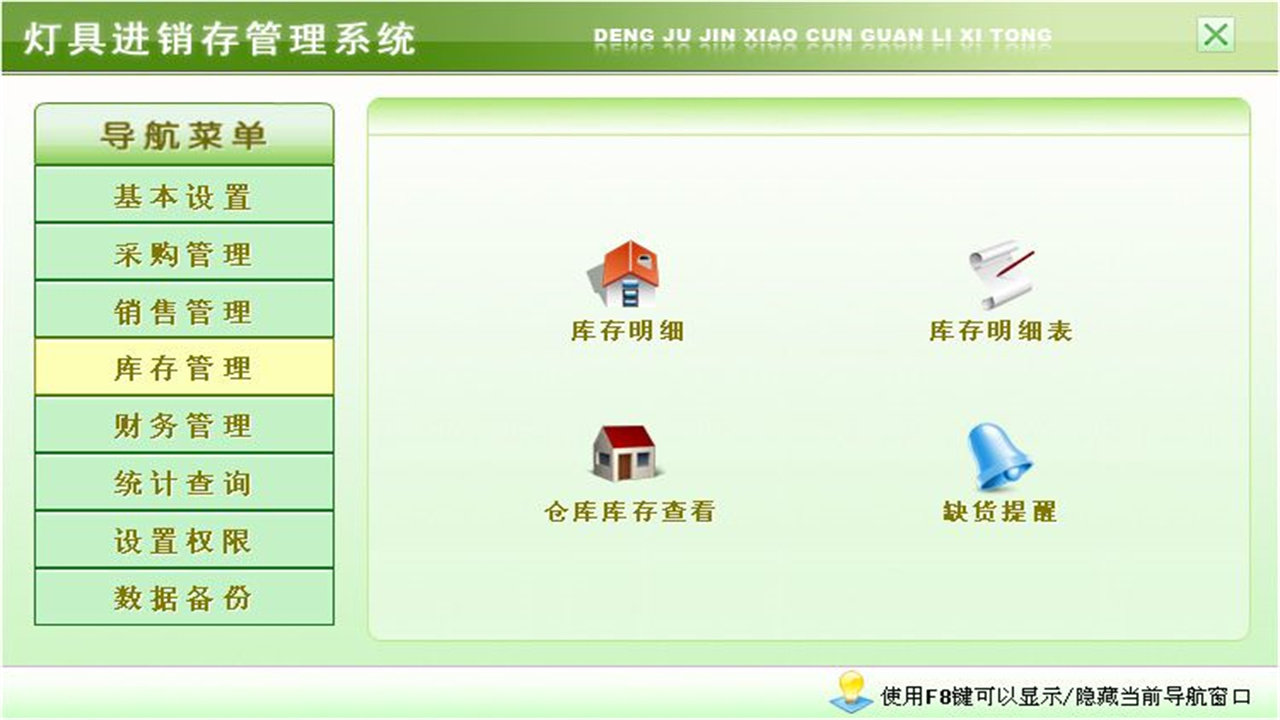 灯具进销存管理系统

DENG JU JIN XIAO CUN GUAN LI XI TONG

导航菜单

基本设置

采购管理

销售管理

库存管理

财务管理

统计查询

设置权限

数据备份

库存明细

库存明细表

仓库库存查看

缺货提醒

使用F8键可以显示/隐藏当前导航窗口